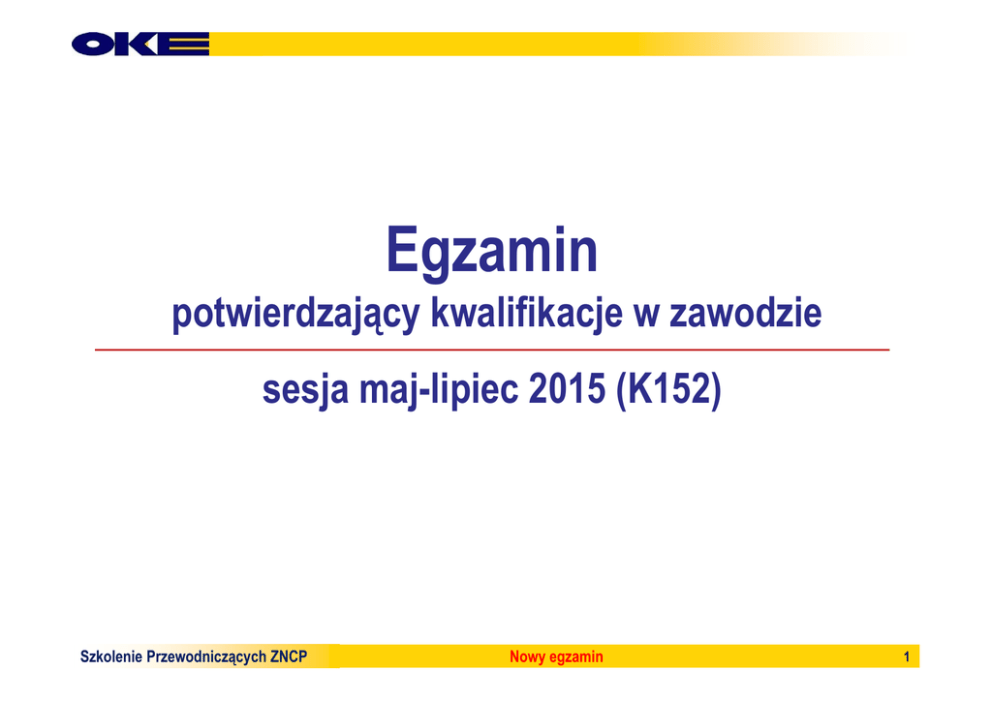 OKE

Egzamin

potwierdzający kwalifikacje w zawodzie

sesja maj-lipiec 2015 (K152)

Szkolenie Przewodniczących ZNCP

Nowy egzamin

1